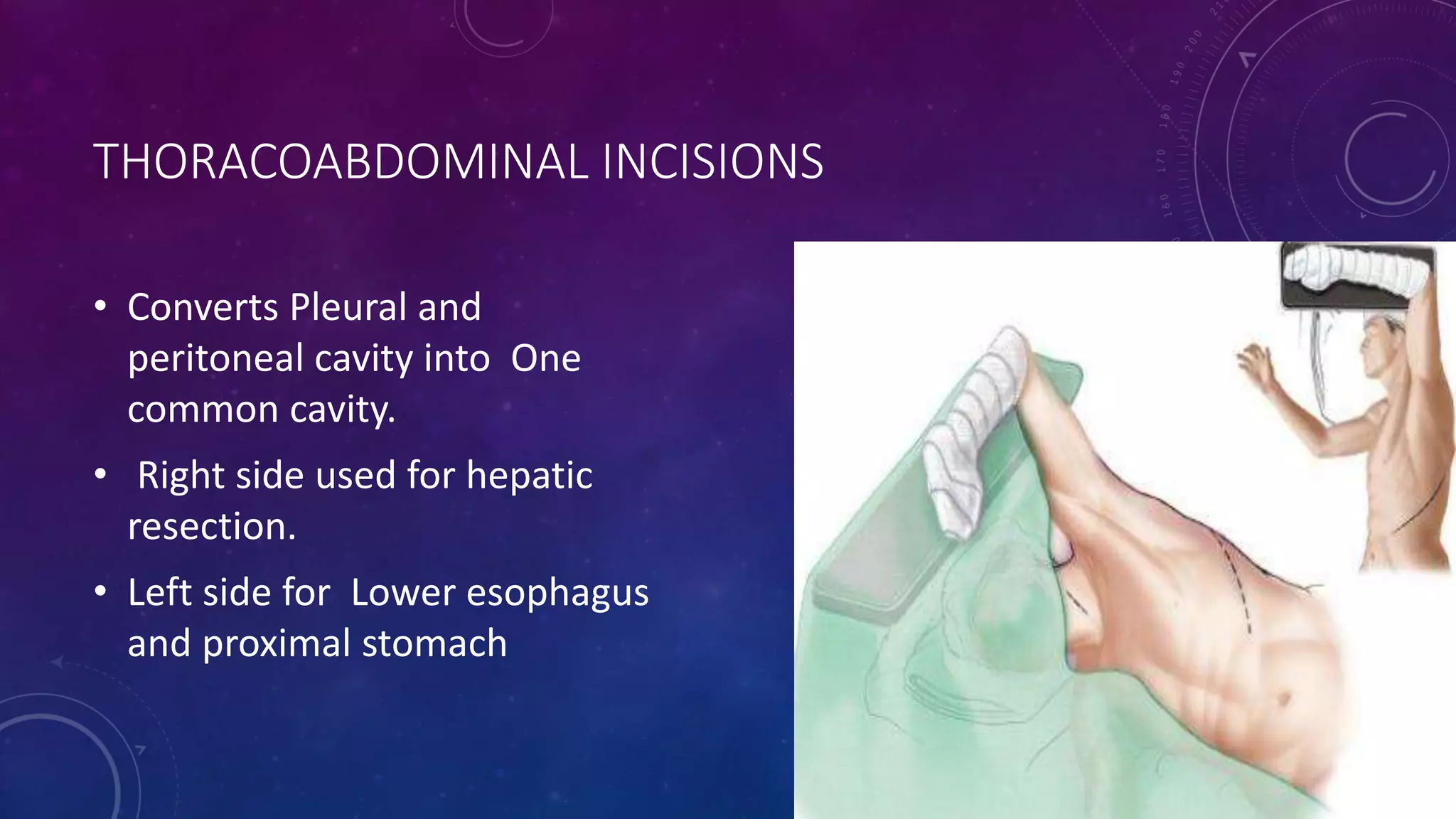 THORACOABDOMINAL INCISIONS

• Converts Pleural and peritoneal cavity into One common cavity.

• Right side used for hepatic resection.

• Left side for Lower esophagus and proximal stomach